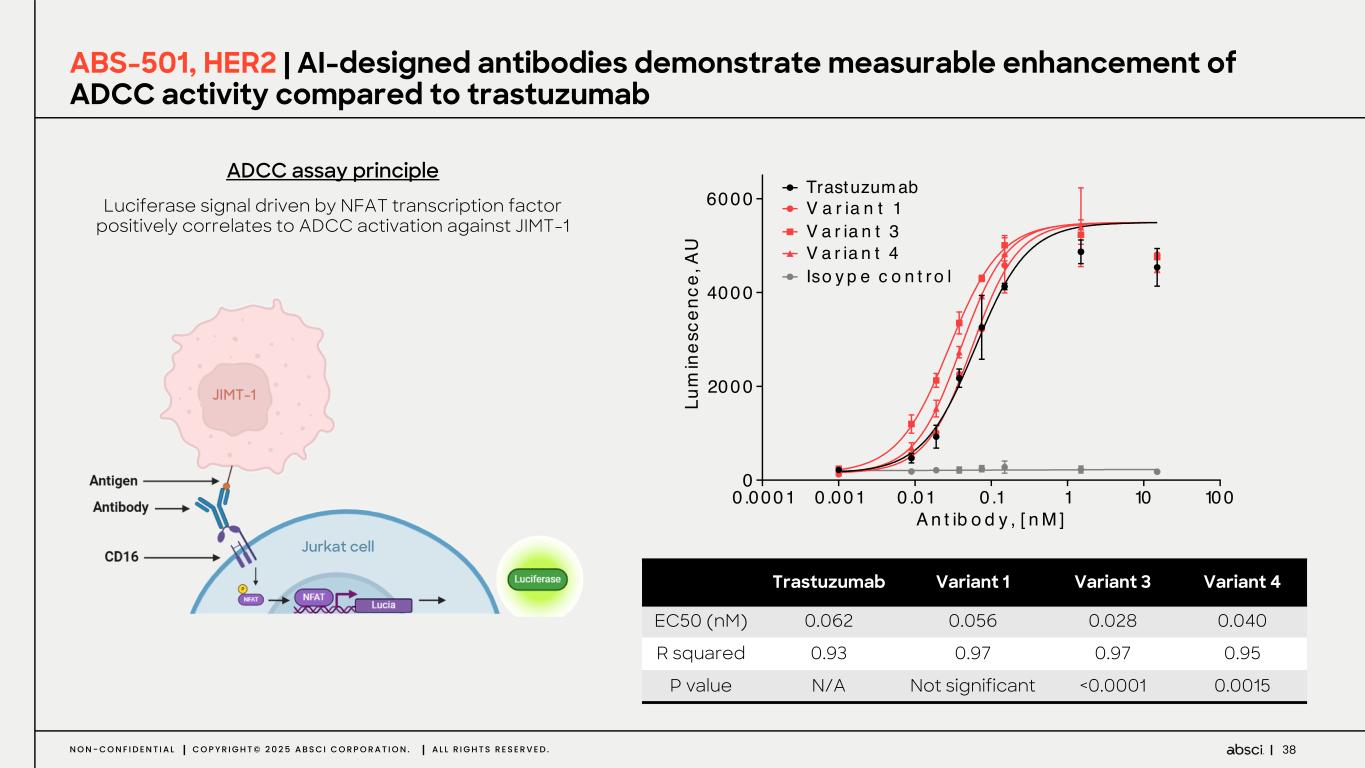 ABS-501, HER2 | AI-designed antibodies demonstrate measurable enhancement of ADCC activity compared to trastuzumab

ADCC assay principle

Luciferase signal driven by NFAT transcription factor positively correlates to ADCC activation against JIMT-1

JIMT-1

Antigen

Antibody

CD16

Jurkat cell

P
NFAT

NFAT

Lucia

Luciferase

Trastuzumab
Variant 1
Variant 3
Variant 4
Isoype control

Luminescence, AU

6000
4000
2000
0

0.0001 0.001 0.01 0.1 1 10 100

Antibody, [nM]

| | Trastuzumab | Variant 1 | Variant 3 | Variant 4 |
|---|---|---|---|---|
| EC50 (nM) | 0.062 | 0.056 | 0.028 | 0.040 |
| R squared | 0.93 | 0.97 | 0.97 | 0.95 |
| P value | N/A | Not significant | <0.0001 | 0.0015 |

NON-CONFIDENTIAL | COPYRIGHT© 2025 ABSCI CORPORATION. | ALL RIGHTS RESERVED.

absci | 38